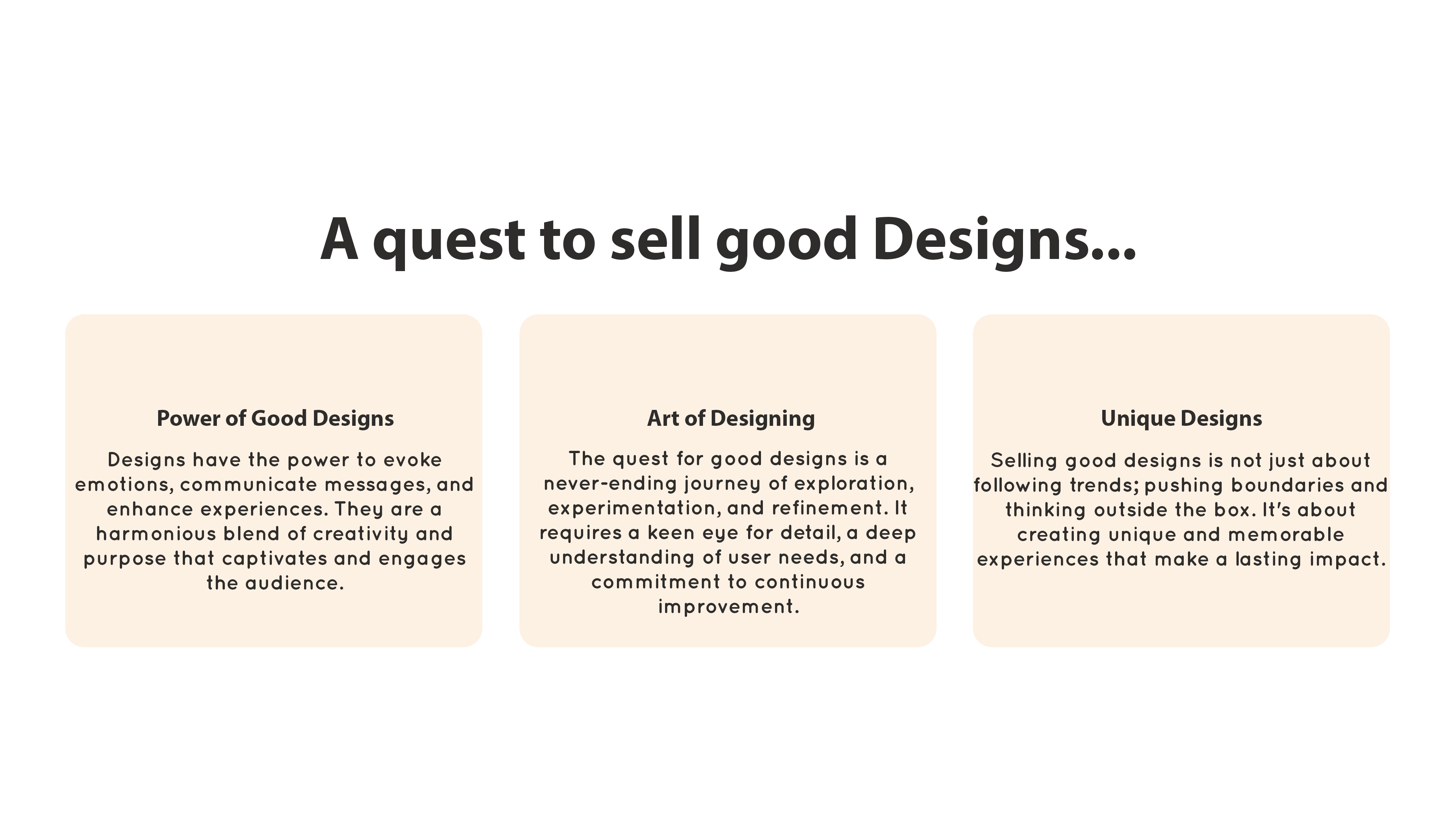 A quest to sell good Designs...

Power of Good Designs

Designs have the power to evoke emotions, communicate messages, and enhance experiences. They are a harmonious blend of creativity and purpose that captivates and engages the audience.

Art of Designing

The quest for good designs is a never-ending journey of exploration, experimentation, and refinement. It requires a keen eye for detail, a deep understanding of user needs, and a commitment to continuous improvement.

Unique Designs

Selling good designs is not just about following trends; pushing boundaries and thinking outside the box. It's about creating unique and memorable experiences that make a lasting impact.